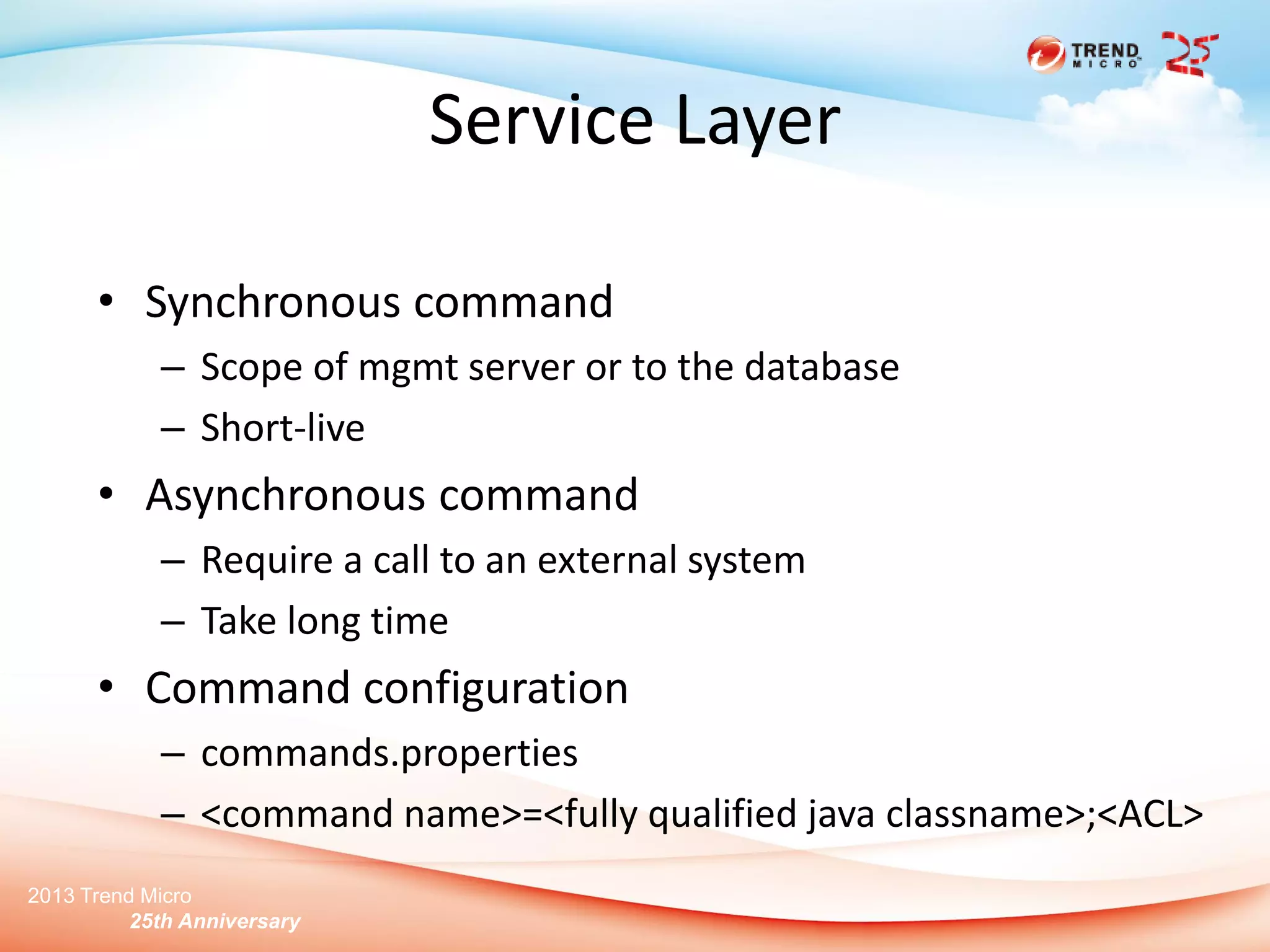 TREND MICRO 25

Service Layer

• Synchronous command
– Scope of mgmt server or to the database
– Short-live
• Asynchronous command
– Require a call to an external system
– Take long time
• Command configuration
– commands.properties
– <command name>=<fully qualified java classname>;<ACL>

2013 Trend Micro
25th Anniversary